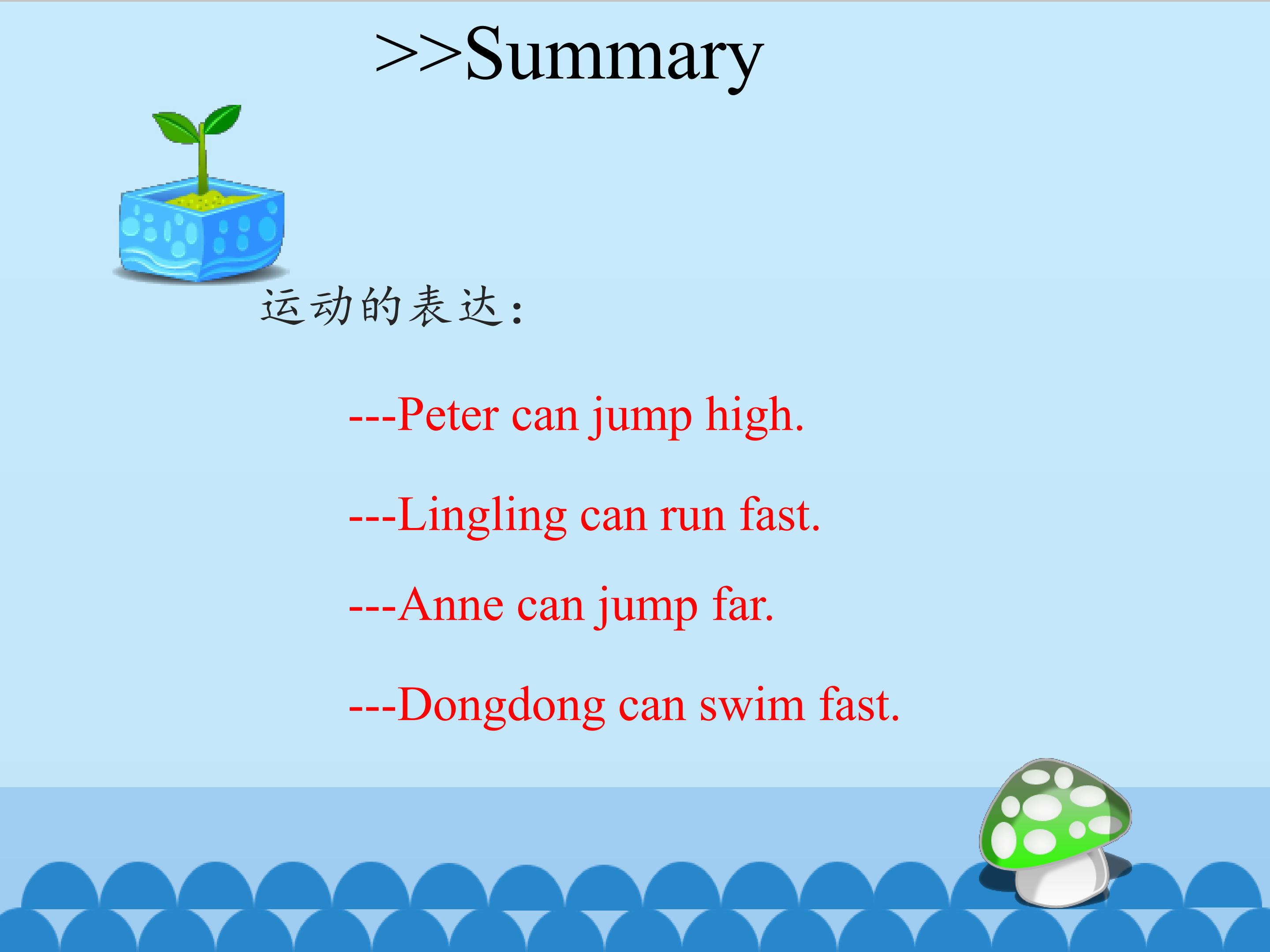 >>Summary

运动的表达：

---Peter can jump high.

---Lingling can run fast.

---Anne can jump far.

---Dongdong can swim fast.